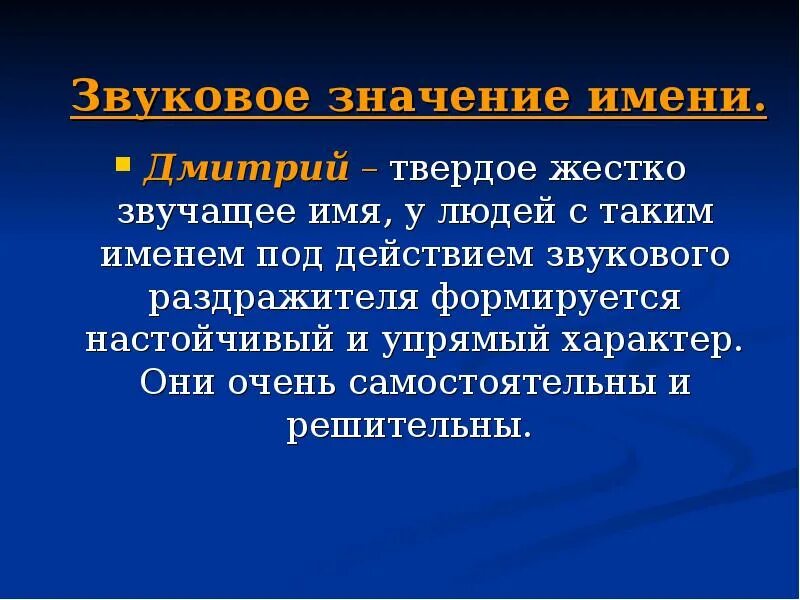 Звуковое значение имени.

Дмитрий – твердое жестко звучащее имя, у людей с таким именем под действием звукового раздражителя формируется настойчивый и упрямый характер. Они очень самостоятельны и решительны.